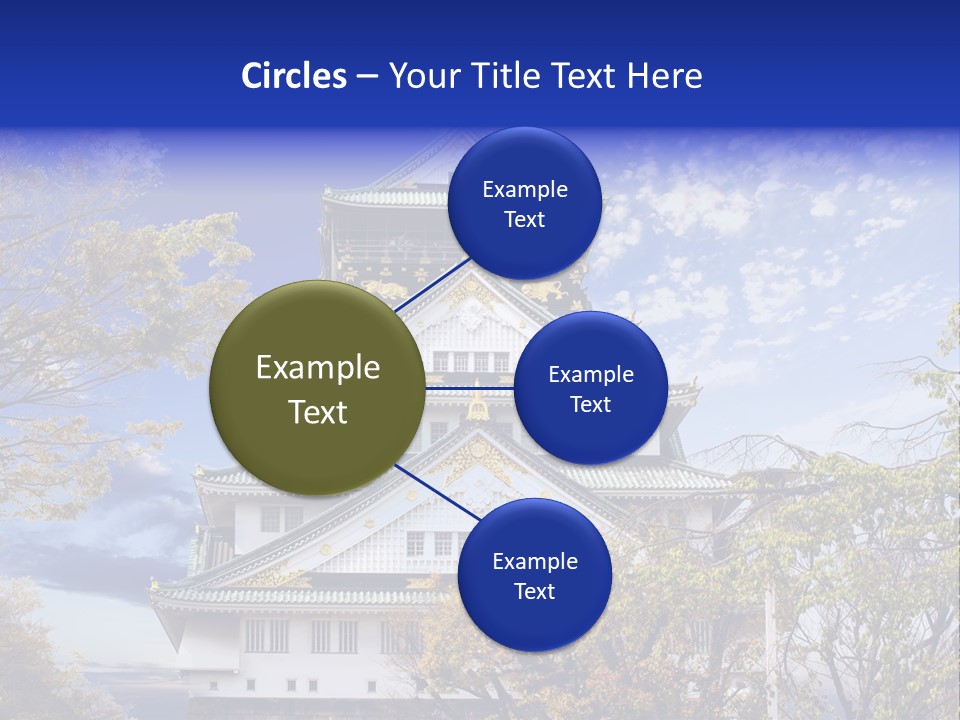 Circles – Your Title Text Here

Example Text

Example Text

Example Text

Example Text